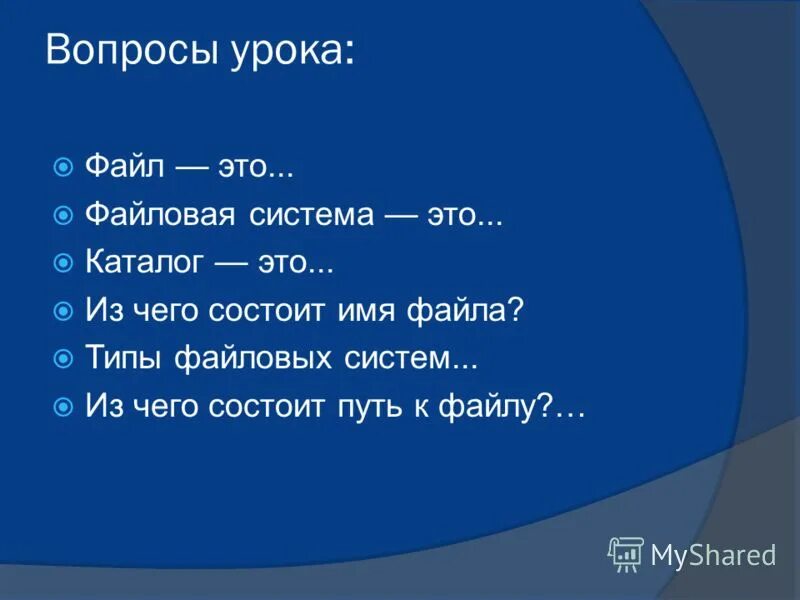 Вопросы урока:

Файл — это...
Файловая система — это...
Каталог — это...
Из чего состоит имя файла?
Типы файловых систем...
Из чего состоит путь к файлу?…

MyShared